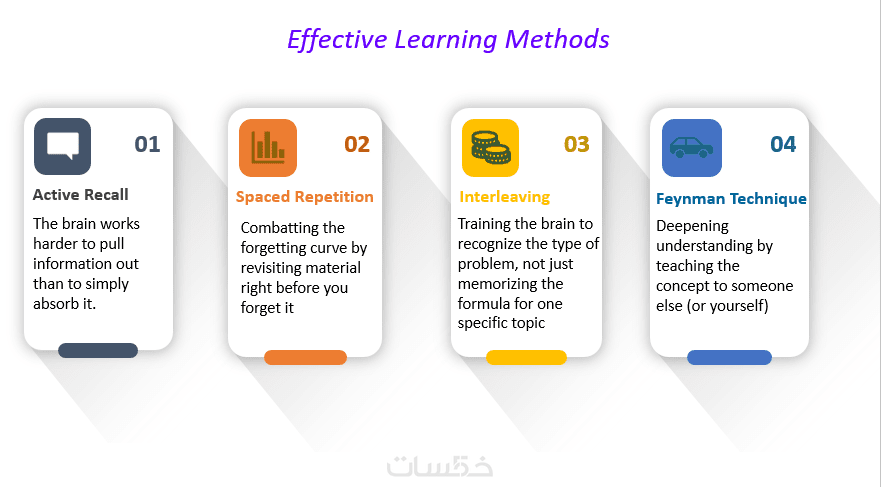 Effective Learning Methods

01
Active Recall
The brain works harder to pull information out than to simply absorb it.

02
Spaced Repetition
Combatting the forgetting curve by revisiting material right before you forget it

03
Interleaving
Training the brain to recognize the type of problem, not just memorizing the formula for one specific topic

04
Feynman Technique
Deepening understanding by teaching the concept to someone else (or yourself)

خمسات